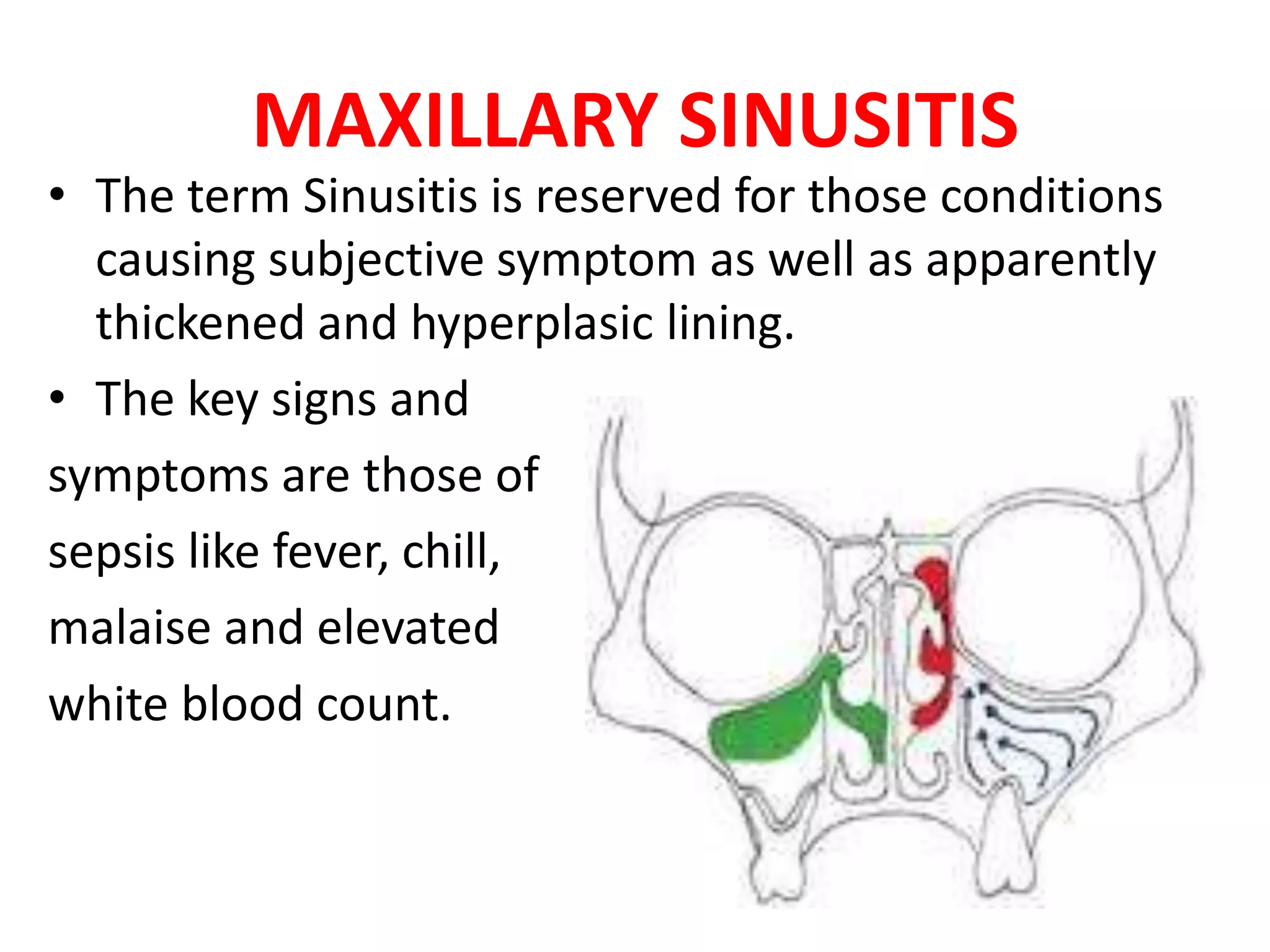 MAXILLARY SINUSITIS

• The term Sinusitis is reserved for those conditions causing subjective symptom as well as apparently thickened and hyperplasic lining.

• The key signs and symptoms are those of sepsis like fever, chill, malaise and elevated white blood count.